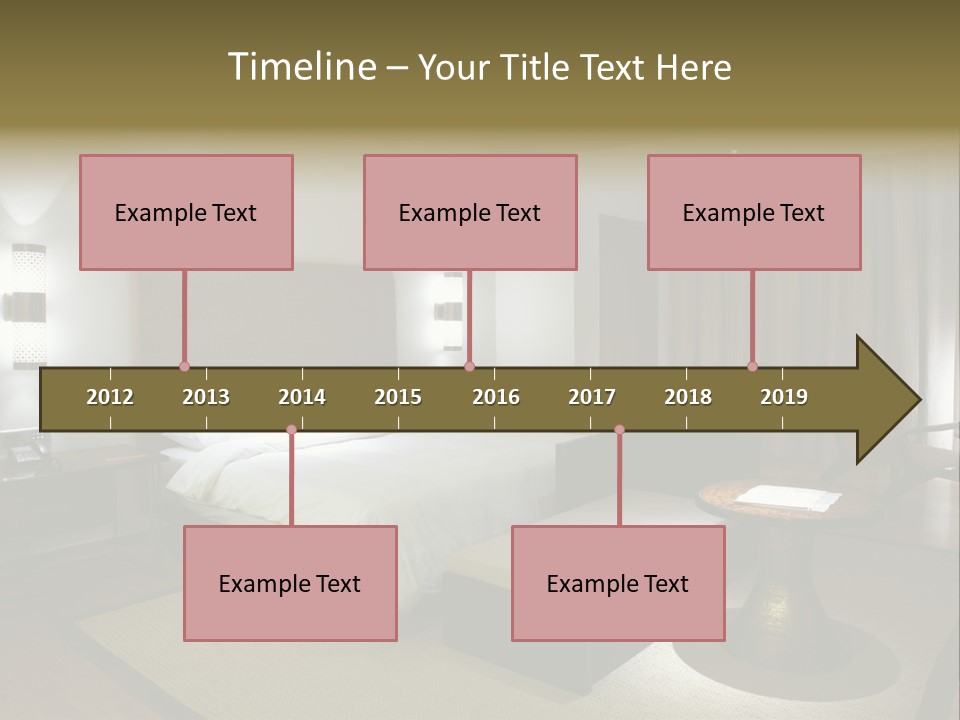 Timeline – Your Title Text Here

Example Text

Example Text

Example Text

2012 2013 2014 2015 2016 2017 2018 2019

Example Text

Example Text